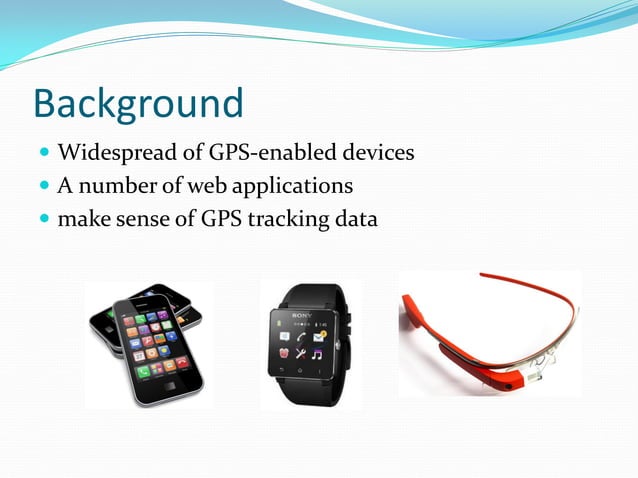 Background

- Widespread of GPS-enabled devices
- A number of web applications
- make sense of GPS tracking data

SONY